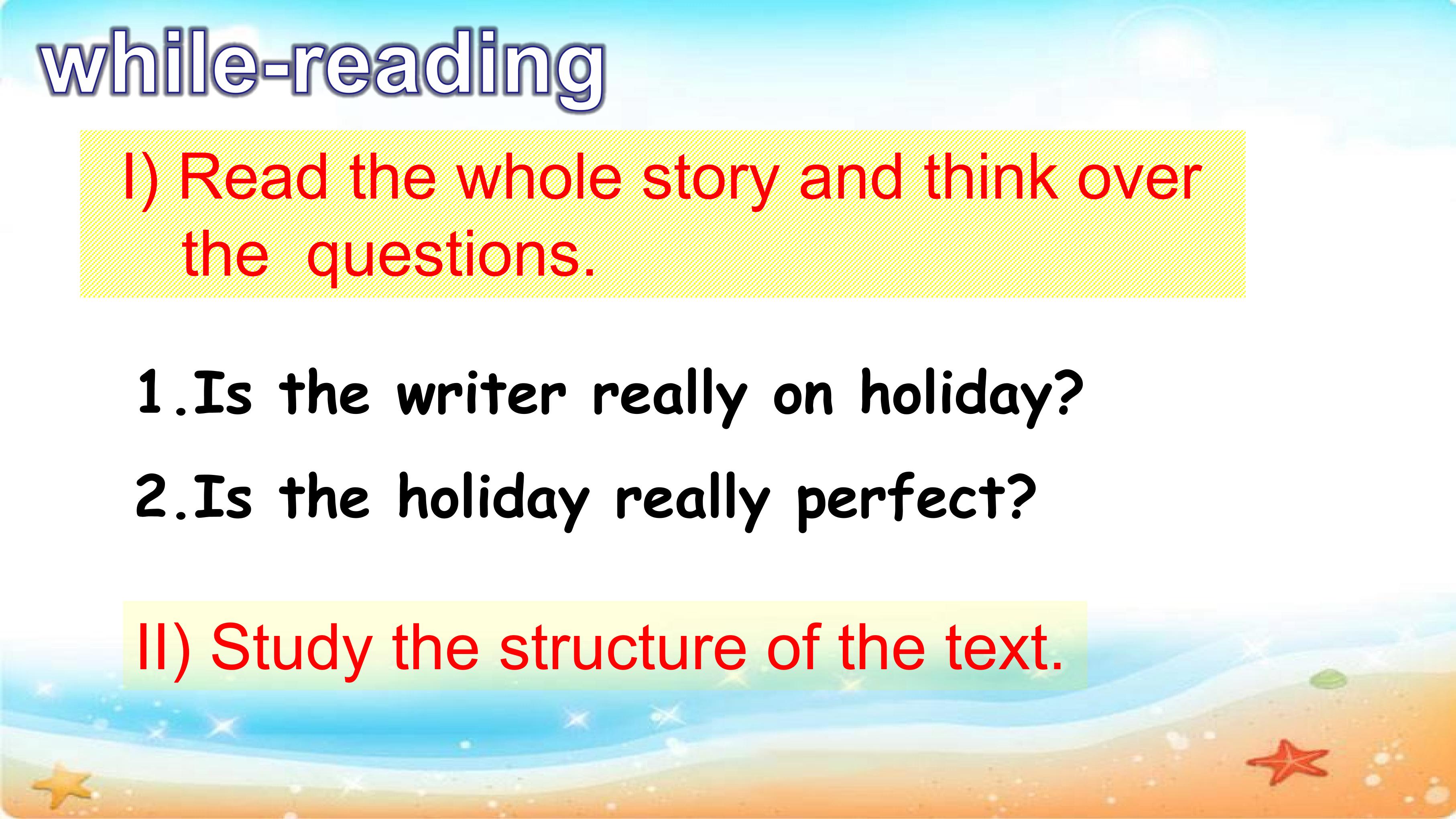 while-reading

I) Read the whole story and think over the questions.

1.Is the writer really on holiday?

2.Is the holiday really perfect?

II) Study the structure of the text.